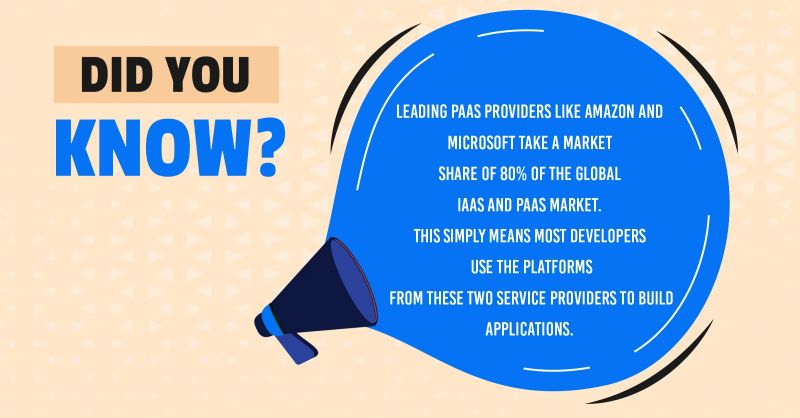 DID YOU
KNOW?

LEADING PAAS PROVIDERS LIKE AMAZON AND MICROSOFT TAKE A MARKET SHARE OF 80% OF THE GLOBAL IAAS AND PAAS MARKET.
THIS SIMPLY MEANS MOST DEVELOPERS USE THE PLATFORMS FROM THESE TWO SERVICE PROVIDERS TO BUILD APPLICATIONS.